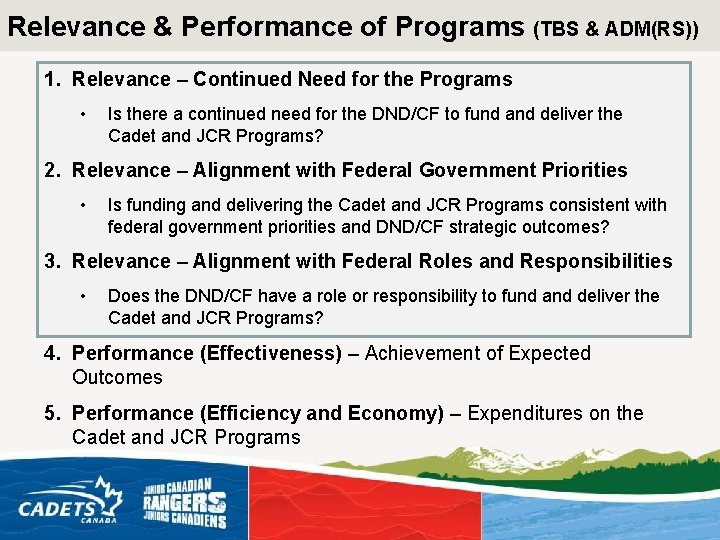 Relevance & Performance of Programs (TBS & ADM(RS))

1. Relevance – Continued Need for the Programs

• Is there a continued need for the DND/CF to fund and deliver the Cadet and JCR Programs?

2. Relevance – Alignment with Federal Government Priorities

• Is funding and delivering the Cadet and JCR Programs consistent with federal government priorities and DND/CF strategic outcomes?

3. Relevance – Alignment with Federal Roles and Responsibilities

• Does the DND/CF have a role or responsibility to fund and deliver the Cadet and JCR Programs?

4. Performance (Effectiveness) – Achievement of Expected Outcomes

5. Performance (Efficiency and Economy) – Expenditures on the Cadet and JCR Programs

CADETS CANADA

JUNIOR CANADIAN RANGERS JUNIORS CANADIENS